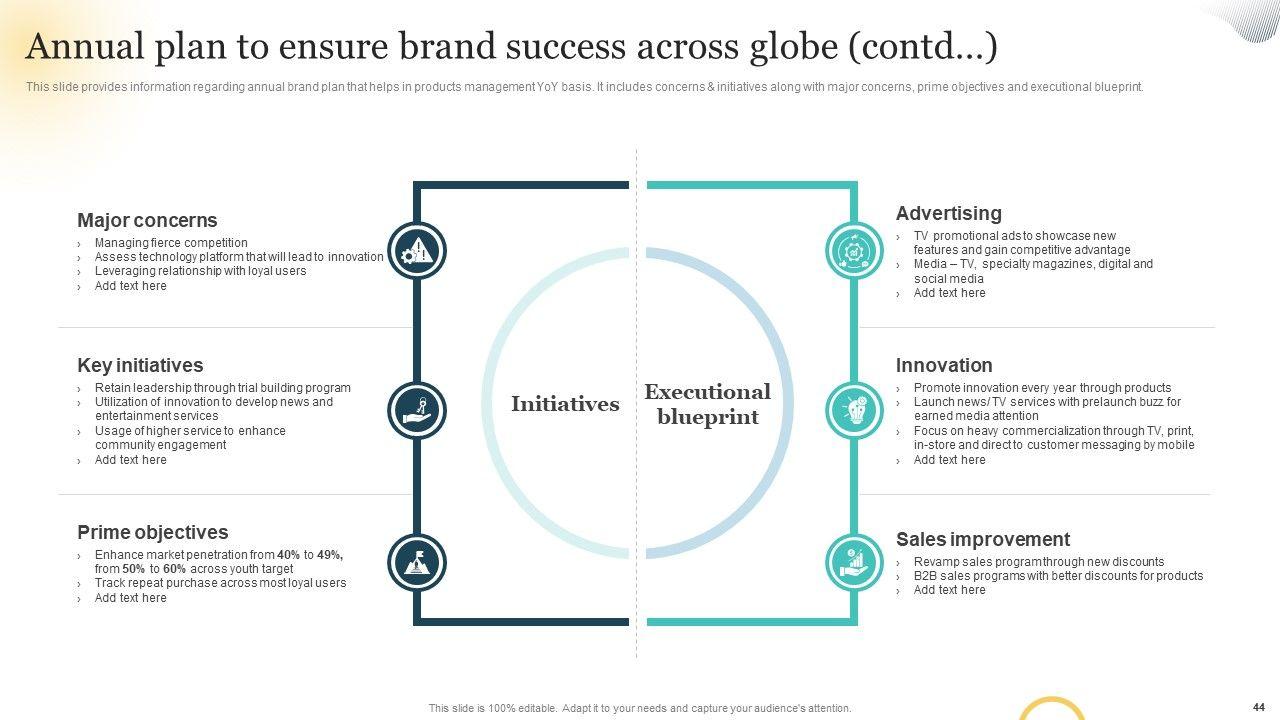 Annual plan to ensure brand success across globe (contd…)

This slide provides information regarding annual brand plan that helps in products management YoY basis. It includes concerns & initiatives along with major concerns, prime objectives and executional blueprint.

Major concerns
› Managing fierce competition
› Assess technology platform that will lead to innovation
› Leveraging relationship with loyal users
› Add text here

Key initiatives
› Retain leadership through trial building program
› Utilization of innovation to develop news and entertainment services
› Usage of higher service to enhance community engagement
› Add text here

Prime objectives
› Enhance market penetration from 40% to 49%, from 50% to 60% across youth target
› Track repeat purchase across most loyal users
› Add text here

Initiatives

Executional blueprint

Advertising
› TV promotional ads to showcase new features and gain competitive advantage
› Media – TV, specialty magazines, digital and social media
› Add text here

Innovation
› Promote innovation every year through products
› Launch news/ TV services with prelaunch buzz for earned media attention
› Focus on heavy commercialization through TV, print, in-store and direct to customer messaging by mobile
› Add text here

Sales improvement
› Revamp sales program through new discounts
› B2B sales programs with better discounts for products
› Add text here

This slide is 100% editable. Adapt it to your needs and capture your audience's attention.

44